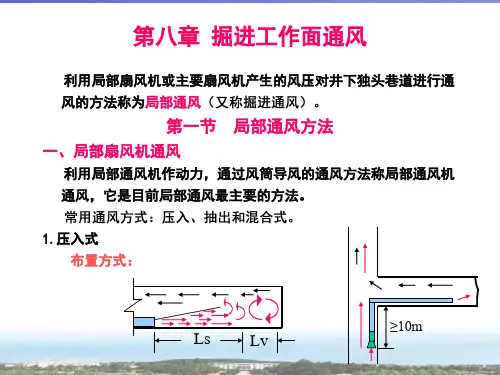 第八章 掘进工作面通风

利用局部扇风机或主要扇风机产生的风压对井下独头巷道进行通风的方法称为局部通风（又称掘进通风）。

第一节 局部通风方法

一、局部扇风机通风

利用局部通风机作动力，通过风筒导风的通风方法称局部通风机通风，它是目前局部通风最主要的方法。

常用通风方式：压入、抽出和混合式。

1. 压入式

布置方式：

Ls

Lv

$\geq 10m$